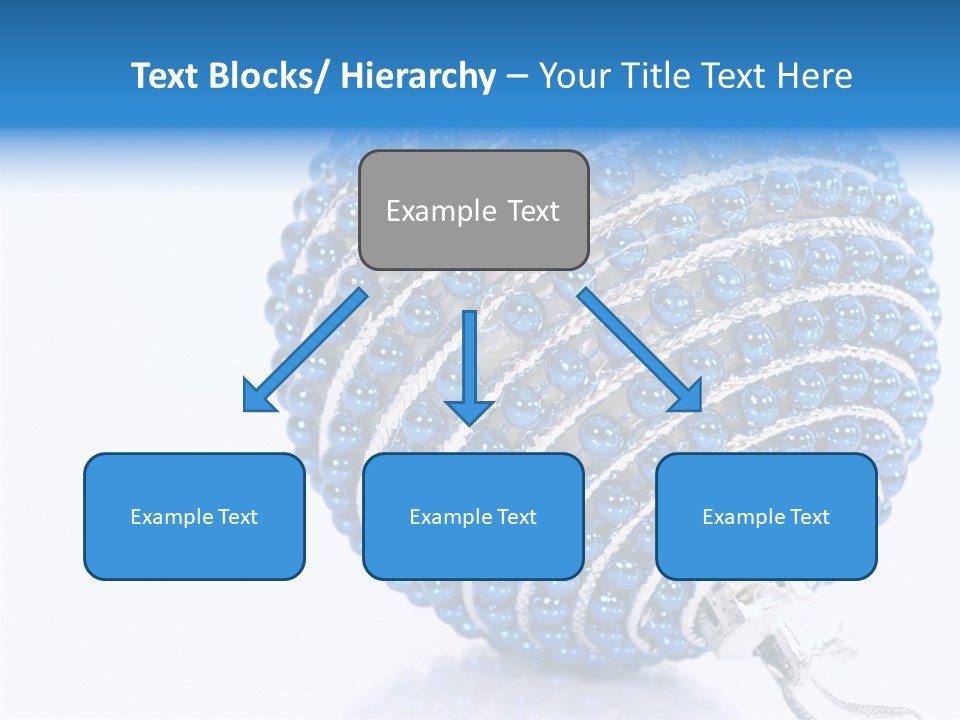 Text Blocks/ Hierarchy – Your Title Text Here

Example Text

Example Text

Example Text

Example Text